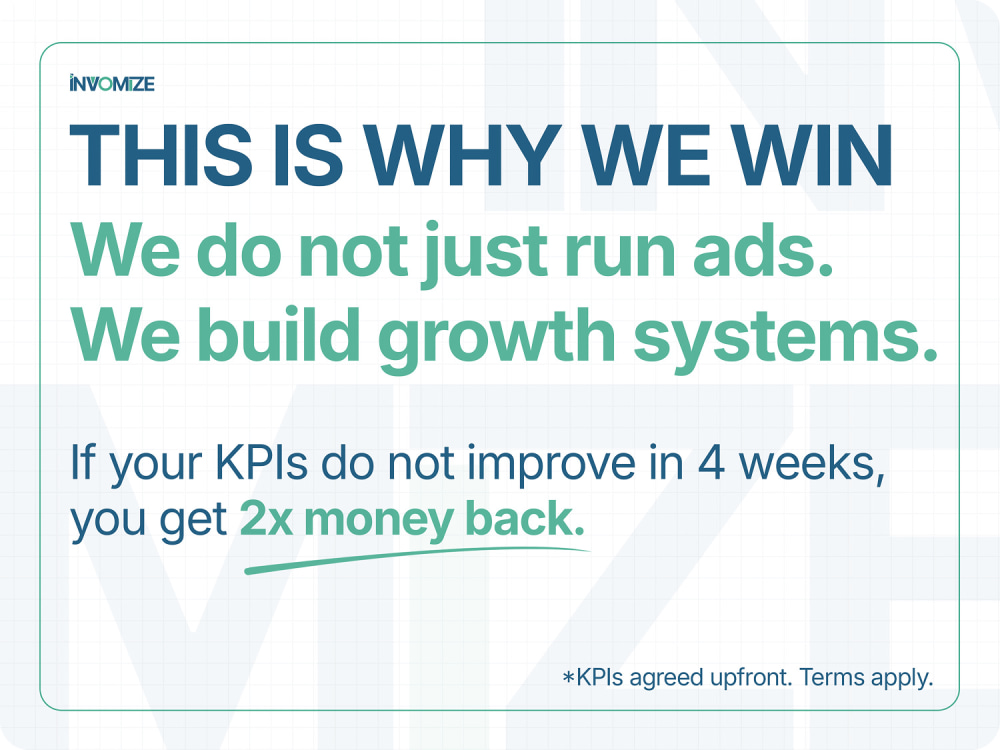 INVOMIZE

THIS IS WHY WE WIN

We do not just run ads.
We build growth systems.

If your KPIs do not improve in 4 weeks, you get 2x money back.

*KPIs agreed upfront. Terms apply.